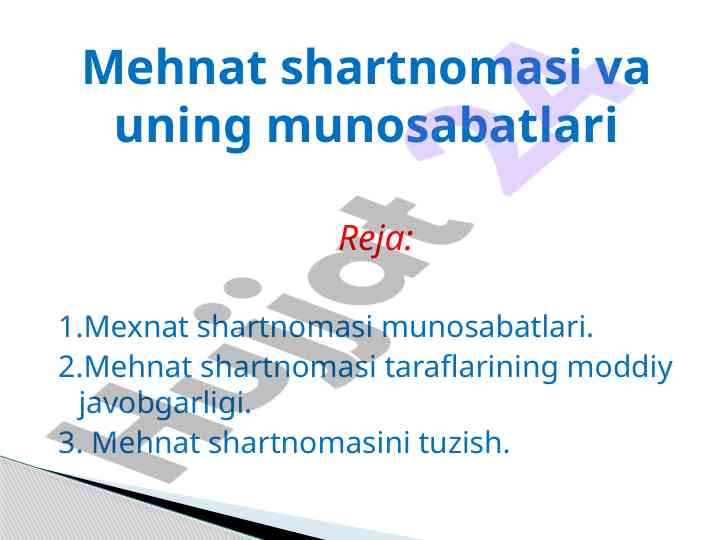 Mehnat shartnomasi va uning munosabatlari

Reja:

1.Mexnat shartnomasi munosabatlari.
2.Mehnat shartnomasi taraflarining moddiy javobgarligi.
3. Mehnat shartnomasini tuzish.

Hujjat 24